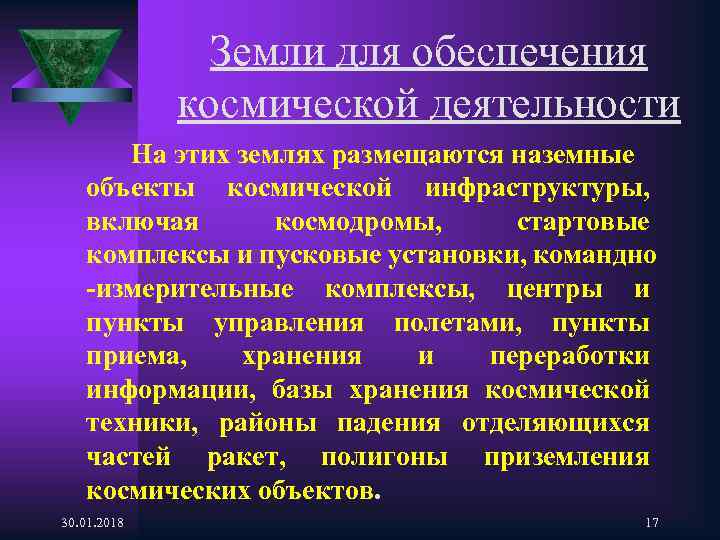 Земли для обеспечения космической деятельности

На этих землях размещаются наземные объекты космической инфраструктуры, включая космодромы, стартовые комплексы и пусковые установки, командно -измерительные комплексы, центры и пункты управления полетами, пункты приема, хранения и переработки информации, базы хранения космической техники, районы падения отделяющихся частей ракет, полигоны приземления космических объектов.

30.01.2018

17